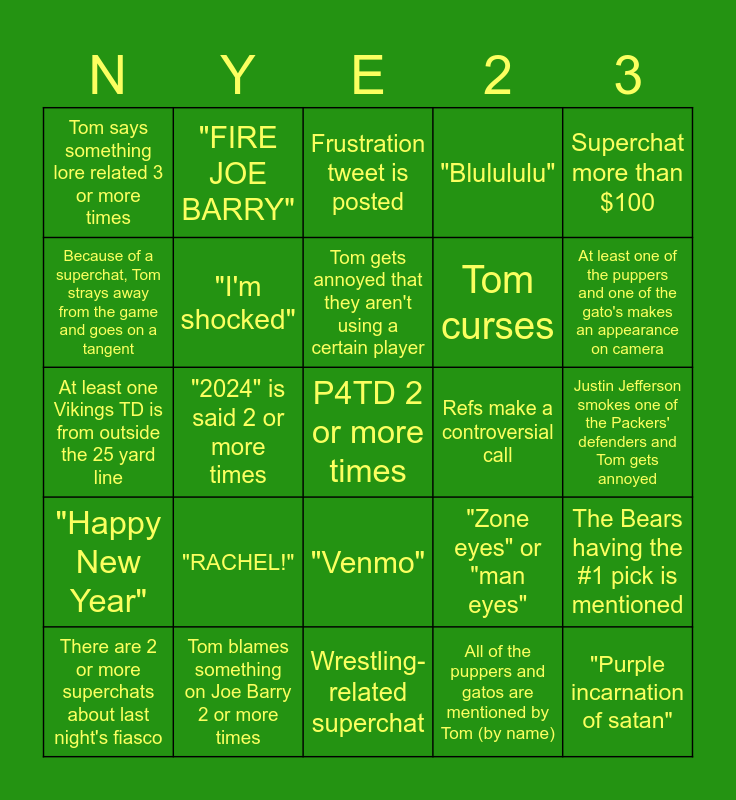 | N | Y | E | 2 | 3 |
|---|---|---|---|---|
| Tom says something lore related 3 or more times | "FIRE JOE BARRY" | Frustration tweet is posted | "Blulululu" | Superchat more than $100 |
| Because of a superchat, Tom strays away from the game and goes on a tangent | "I'm shocked" | Tom gets annoyed that they aren't using a certain player | Tom curses | At least one of the puppers and one of the gato's makes an appearance on camera |
| At least one Vikings TD is from outside the 25 yard line | "2024" is said 2 or more times | P4TD 2 or more times | Refs make a controversial call | Justin Jefferson smokes one of the Packers' defenders and Tom gets annoyed |
| "Happy New Year" | "RACHEL!" | "Venmo" | "Zone eyes" or "man eyes" | The Bears having the #1 pick is mentioned |
| There are 2 or more superchats about last night's fiasco | Tom blames something on Joe Barry 2 or more times | Wrestling-related superchat | All of the puppers and gatos are mentioned by Tom (by name) | "Purple incarnation of satan" |